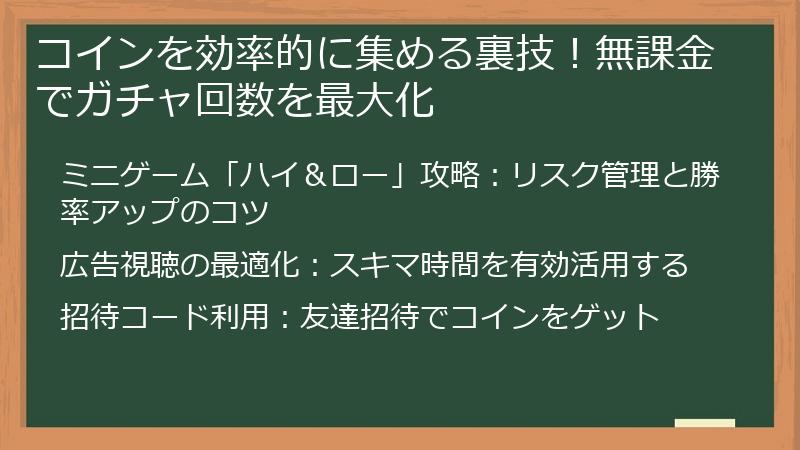 コインを効率的に集める裏技！無課金でガチャ回数を最大化

ミニゲーム「ハイ＆ロー」攻略：リスク管理と勝率アップのコツ

広告視聴の最適化：スキマ時間を有効活用する

招待コード利用：友達招待でコインをゲット